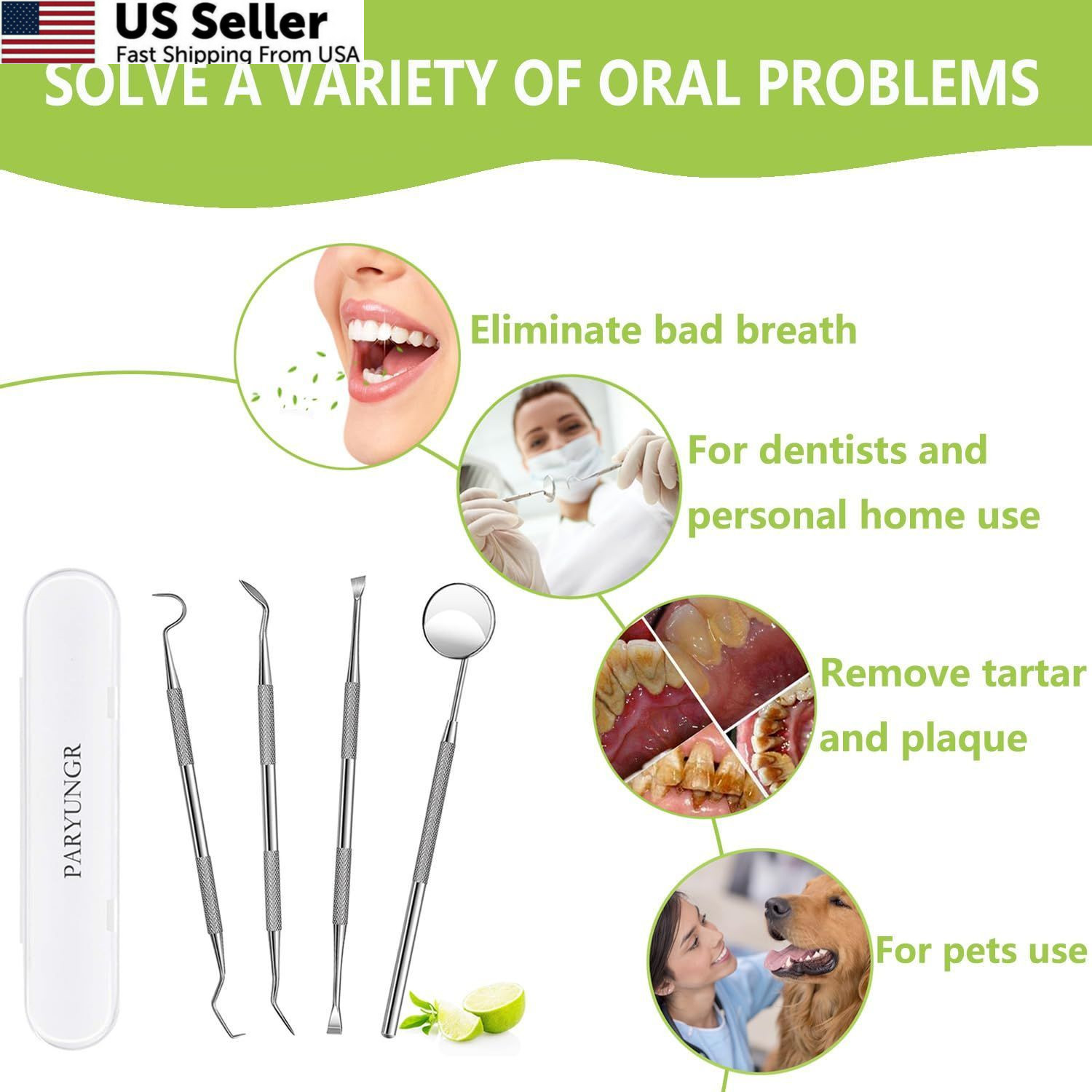 US Seller
Fast Shipping From USA

SOLVE A VARIETY OF ORAL PROBLEMS

Eliminate bad breath

For dentists and personal home use

Remove tartar and plaque

For pets use

PARYUNGR